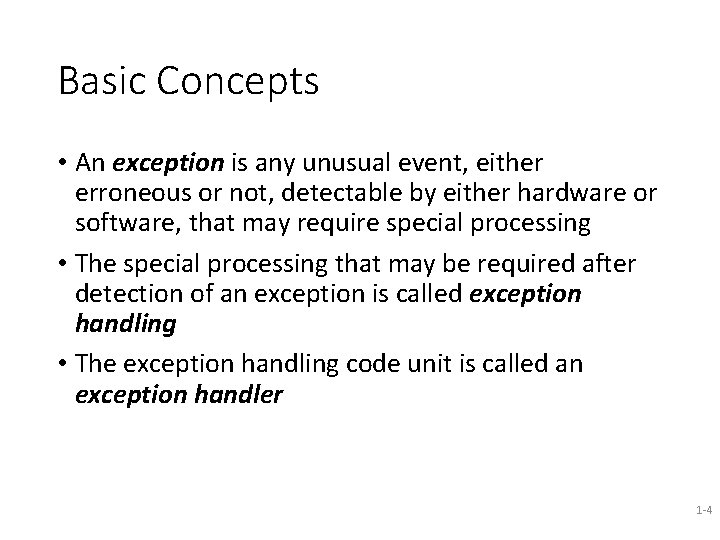 Basic Concepts

• An exception is any unusual event, either erroneous or not, detectable by either hardware or software, that may require special processing

• The special processing that may be required after detection of an exception is called exception handling

• The exception handling code unit is called an exception handler

1-4